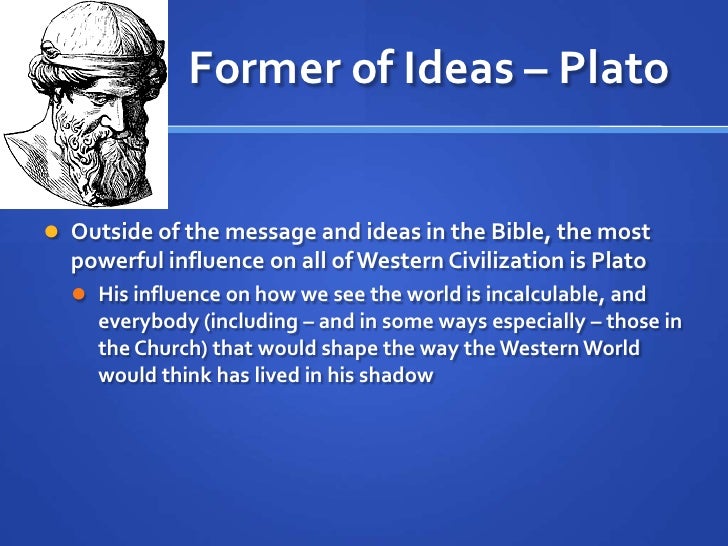 Former of Ideas – Plato

Outside of the message and ideas in the Bible, the most powerful influence on all of Western Civilization is Plato

His influence on how we see the world is incalculable, and everybody (including – and in some ways especially – those in the Church) that would shape the way the Western World would think has lived in his shadow